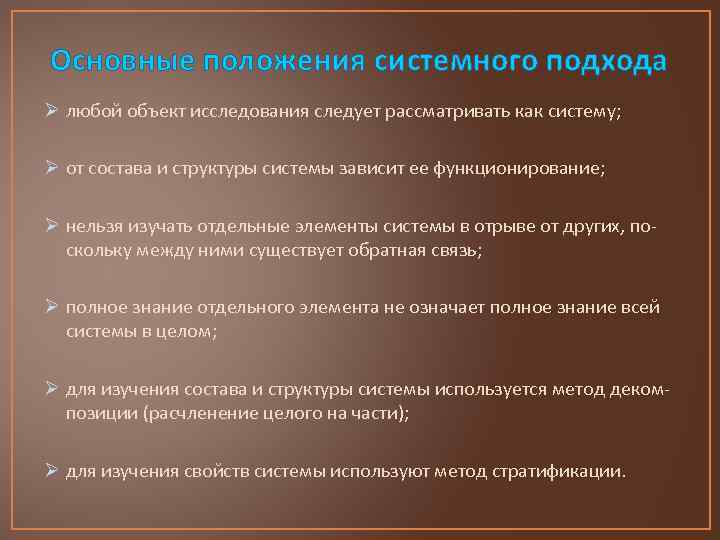 Основные положения системного подхода

➢ любой объект исследования следует рассматривать как систему;

➢ от состава и структуры системы зависит ее функционирование;

➢ нельзя изучать отдельные элементы системы в отрыве от других, поскольку между ними существует обратная связь;

➢ полное знание отдельного элемента не означает полное знание всей системы в целом;

➢ для изучения состава и структуры системы используется метод декомпозиции (расчленение целого на части);

➢ для изучения свойств системы используют метод стратификации.